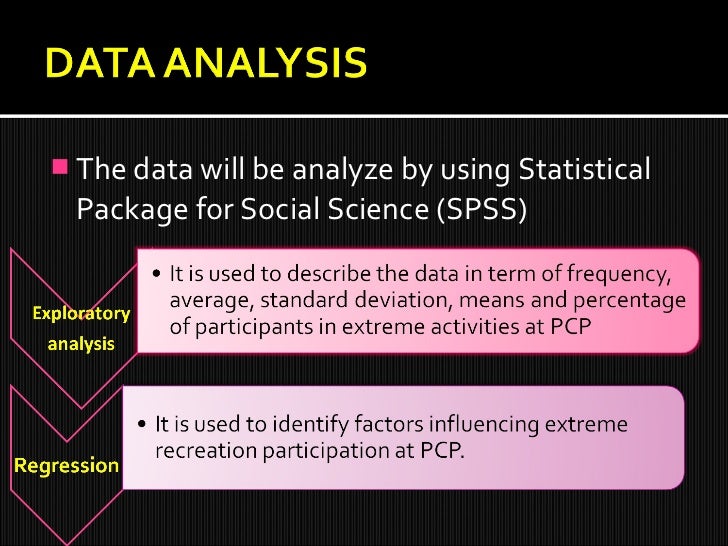 DATA ANALYSIS

The data will be analyze by using Statistical Package for Social Science (SPSS)

Exploratory analysis

• It is used to describe the data in term of frequency, average, standard deviation, means and percentage of participants in extreme activities at PCP

Regression

• It is used to identify factors influencing extreme recreation participation at PCP.